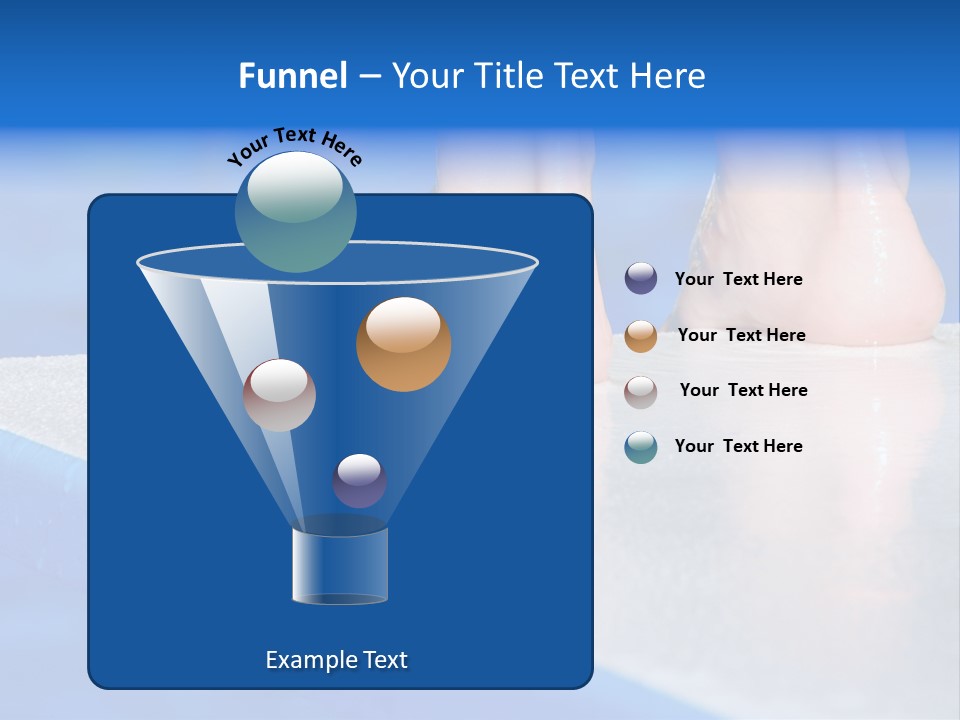 Funnel – Your Title Text Here

Your Text Here

Example Text

Your Text Here

Your Text Here

Your Text Here

Your Text Here